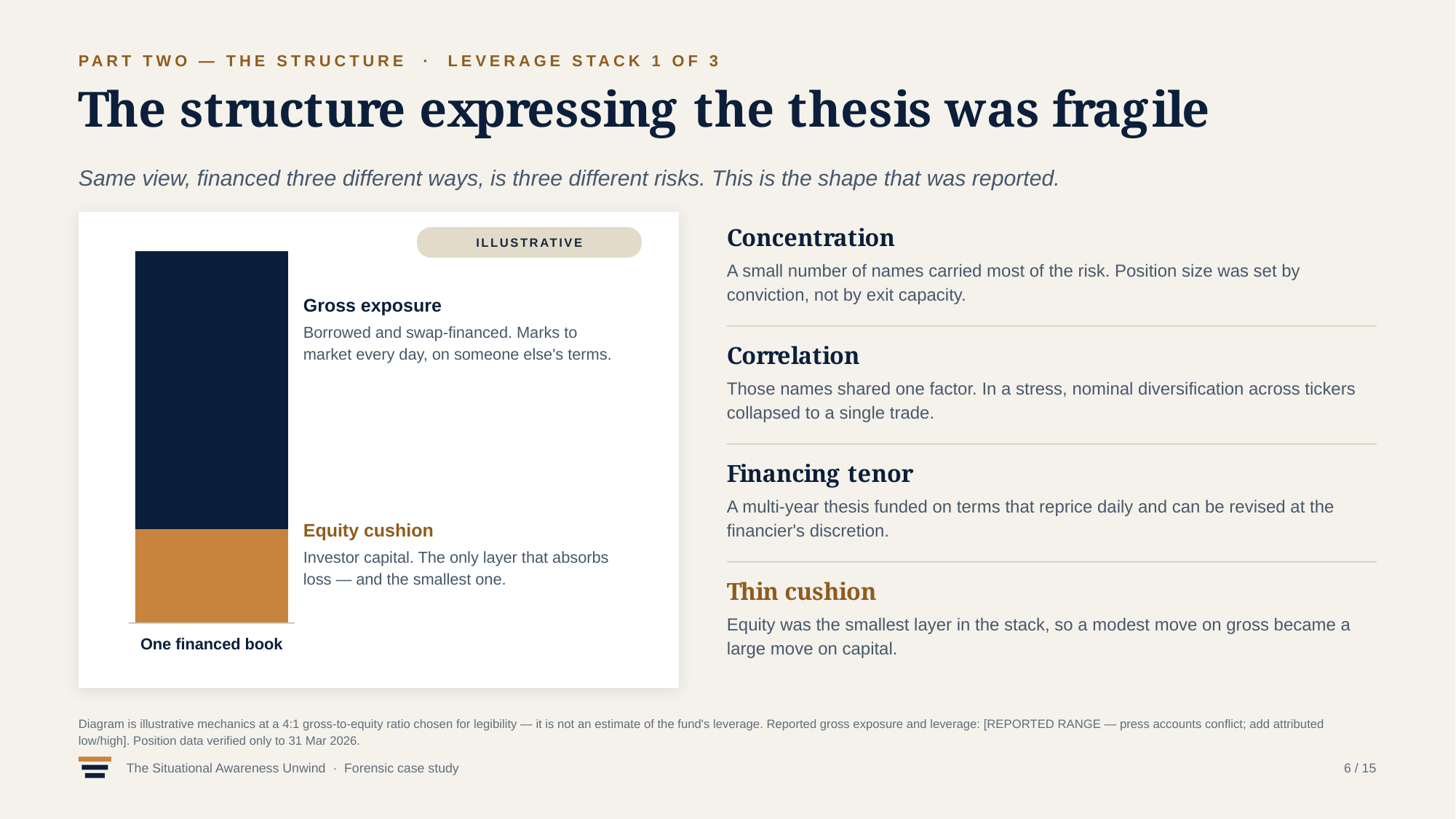 PART TWO — THE STRUCTURE · LEVERAGE STACK 1 OF 3

The structure expressing the thesis was fragile

Same view, financed three different ways, is three different risks. This is the shape that was reported.

ILLUSTRATIVE

Gross exposure
Borrowed and swap-financed. Marks to market every day, on someone else's terms.

Equity cushion
Investor capital. The only layer that absorbs loss — and the smallest one.

One financed book

Concentration
A small number of names carried most of the risk. Position size was set by conviction, not by exit capacity.

Correlation
Those names shared one factor. In a stress, nominal diversification across tickers collapsed to a single trade.

Financing tenor
A multi-year thesis funded on terms that reprice daily and can be revised at the financier's discretion.

Thin cushion
Equity was the smallest layer in the stack, so a modest move on gross became a large move on capital.

Diagram is illustrative mechanics at a 4:1 gross-to-equity ratio chosen for legibility — it is not an estimate of the fund's leverage. Reported gross exposure and leverage: [REPORTED RANGE — press accounts conflict; add attributed low/high]. Position data verified only to 31 Mar 2026.

The Situational Awareness Unwind · Forensic case study

6 / 15